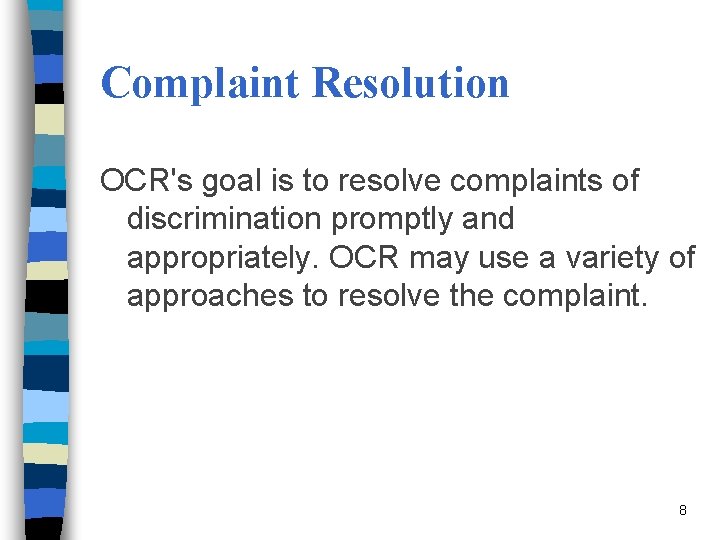 Complaint Resolution

OCR's goal is to resolve complaints of discrimination promptly and appropriately. OCR may use a variety of approaches to resolve the complaint.

8